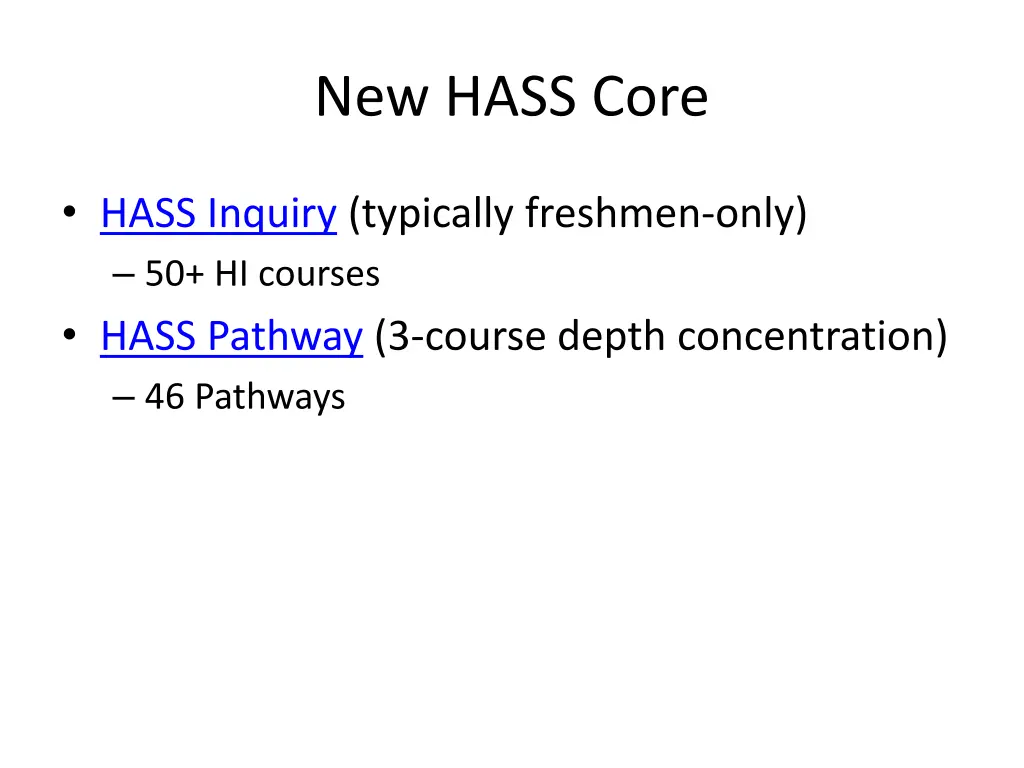 New HASS Core

• HASS Inquiry (typically freshmen-only)
– 50+ HI courses
• HASS Pathway (3-course depth concentration)
– 46 Pathways